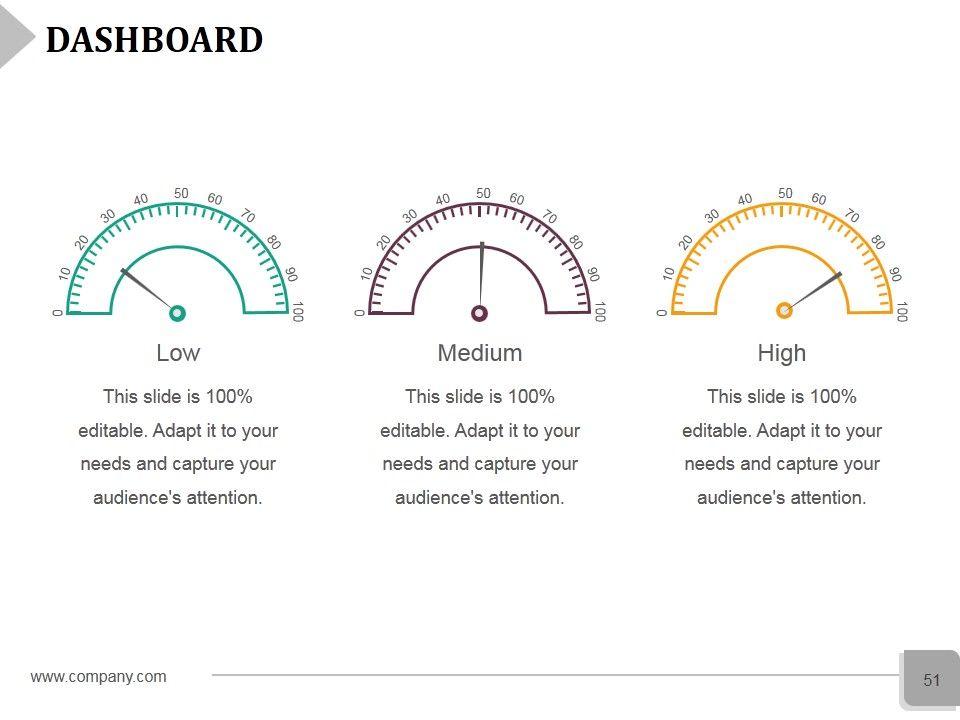 DASHBOARD

0 10 20 30 40 50 60 70 80 90 100

Low

This slide is 100% editable. Adapt it to your needs and capture your audience's attention.

0 10 20 30 40 50 60 70 80 90 100

Medium

This slide is 100% editable. Adapt it to your needs and capture your audience's attention.

0 10 20 30 40 50 60 70 80 90 100

High

This slide is 100% editable. Adapt it to your needs and capture your audience's attention.

www.company.com

51